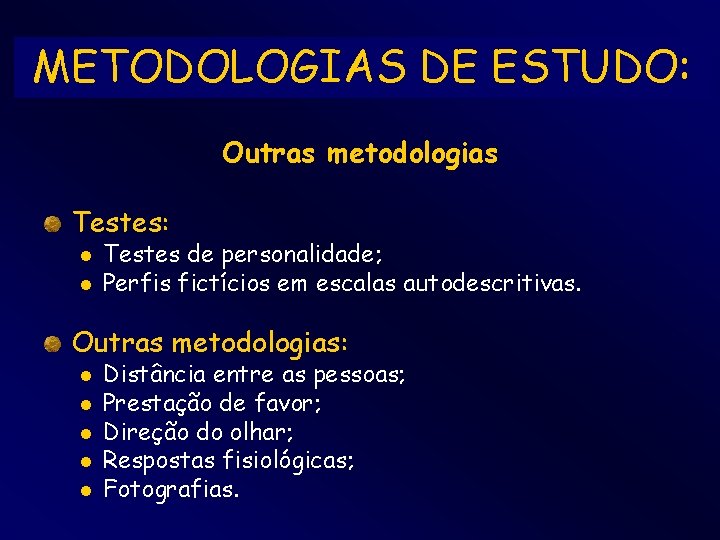 METODOLOGIAS DE ESTUDO:

Outras metodologias

Testes:
- Testes de personalidade;
- Perfis fictícios em escalas autodescritivas.

Outras metodologias:
- Distância entre as pessoas;
- Prestação de favor;
- Direção do olhar;
- Respostas fisiológicas;
- Fotografias.